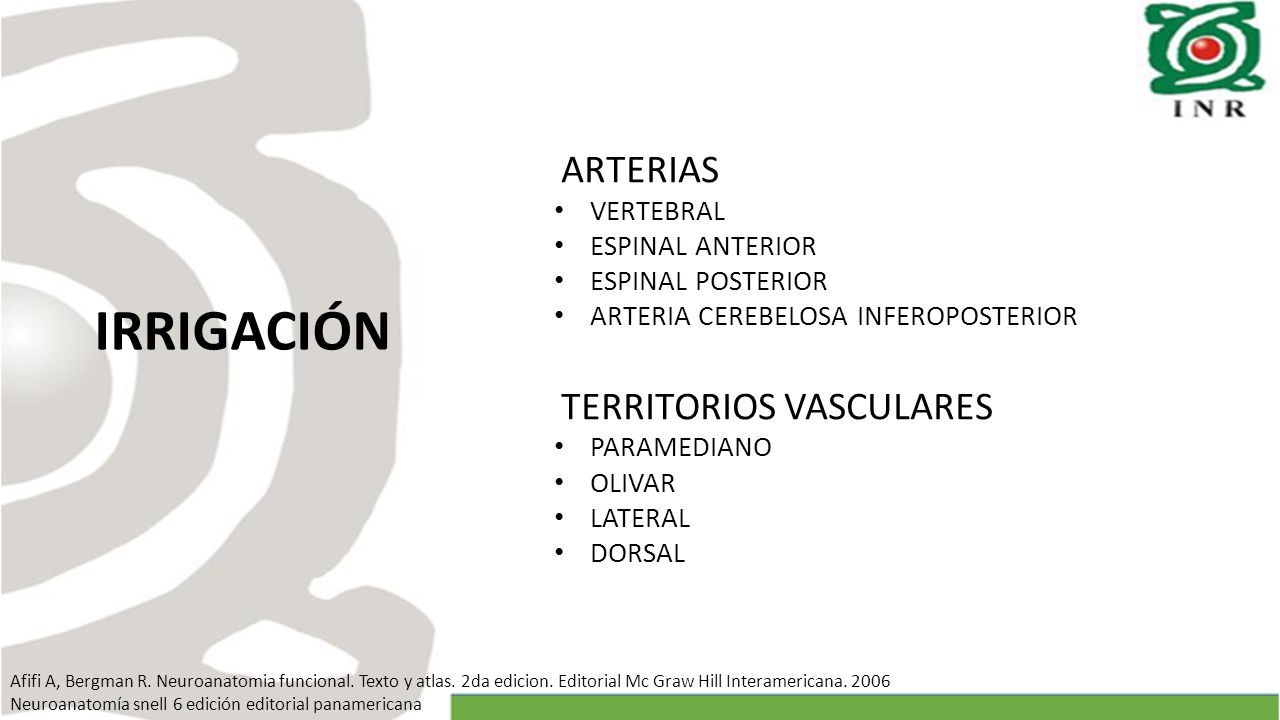 INR

IRRIGACIÓN

ARTERIAS
• VERTEBRAL
• ESPINAL ANTERIOR
• ESPINAL POSTERIOR
• ARTERIA CEREBELOSA INFEROPOSTERIOR

TERRITORIOS VASCULARES
• PARAMEDIANO
• OLIVAR
• LATERAL
• DORSAL

Afifi A, Bergman R. Neuroanatomia funcional. Texto y atlas. 2da edicion. Editorial Mc Graw Hill Interamericana. 2006
Neuroanatomía snell 6 edición editorial panamericana